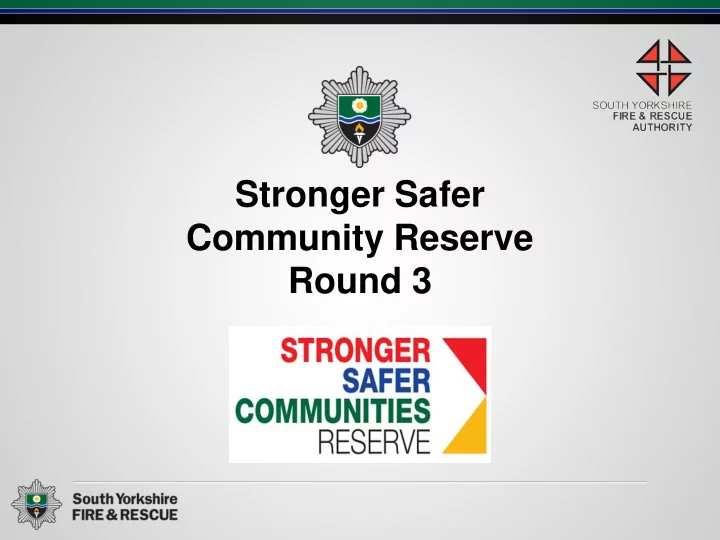 SOUTH YORKSHIRE
FIRE & RESCUE
AUTHORITY

Stronger Safer
Community Reserve
Round 3

STRONGER
SAFER
COMMUNITIES
RESERVE

South Yorkshire
FIRE & RESCUE